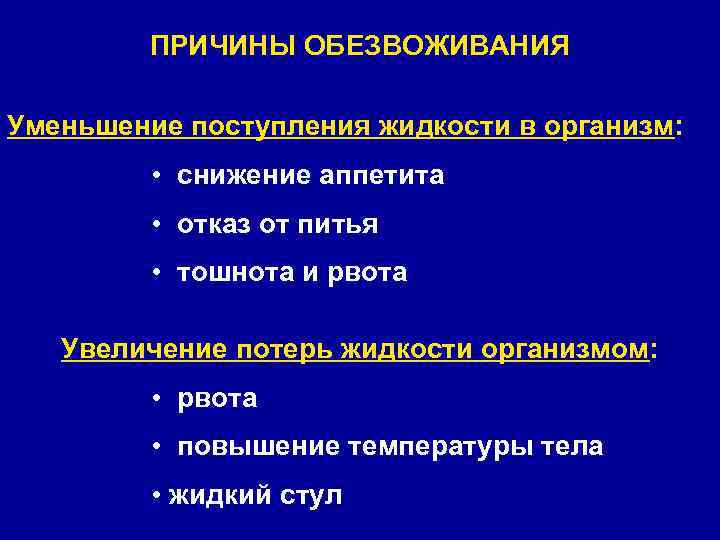 ПРИЧИНЫ ОБЕЗВОЖИВАНИЯ

Уменьшение поступления жидкости в организм:

• снижение аппетита
• отказ от питья
• тошнота и рвота

Увеличение потерь жидкости организмом:

• рвота
• повышение температуры тела
• жидкий стул